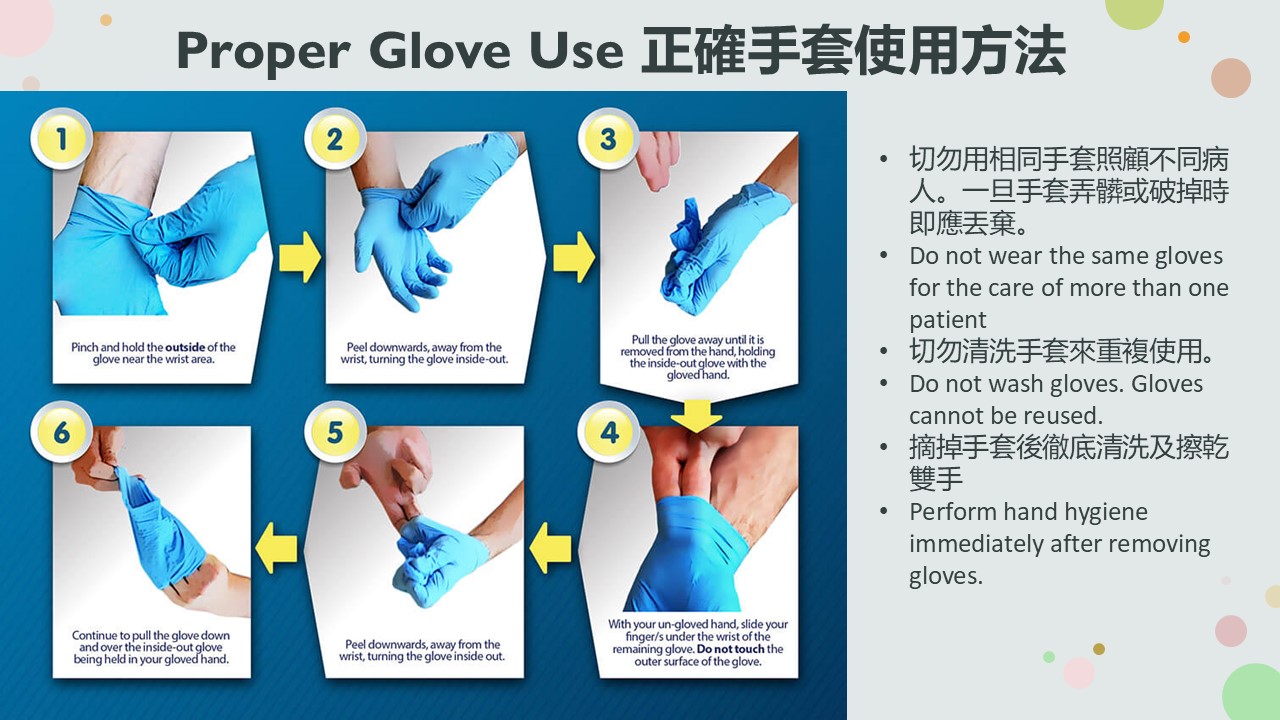 Proper Glove Use 正確手套使用方法

1

Pinch and hold the outside of the glove near the wrist area.

2

Peel downwards, away from the wrist, turning the glove inside-out.

3

Pull the glove away until it is removed from the hand, holding the inside-out glove with the gloved hand.

4

With your un-gloved hand, slide your finger/s under the wrist of the remaining glove. Do not touch the outer surface of the glove.

5

Peel downwards, away from the wrist, turning the glove inside out.

6

Continue to pull the glove down and over the inside-out glove being held in your gloved hand.

• 切勿用相同手套照顧不同病人。一旦手套弄髒或破掉時即應丟棄。
• Do not wear the same gloves for the care of more than one patient
• 切勿清洗手套來重複使用。
• Do not wash gloves. Gloves cannot be reused.
• 摘掉手套後徹底清洗及擦乾雙手
• Perform hand hygiene immediately after removing gloves.